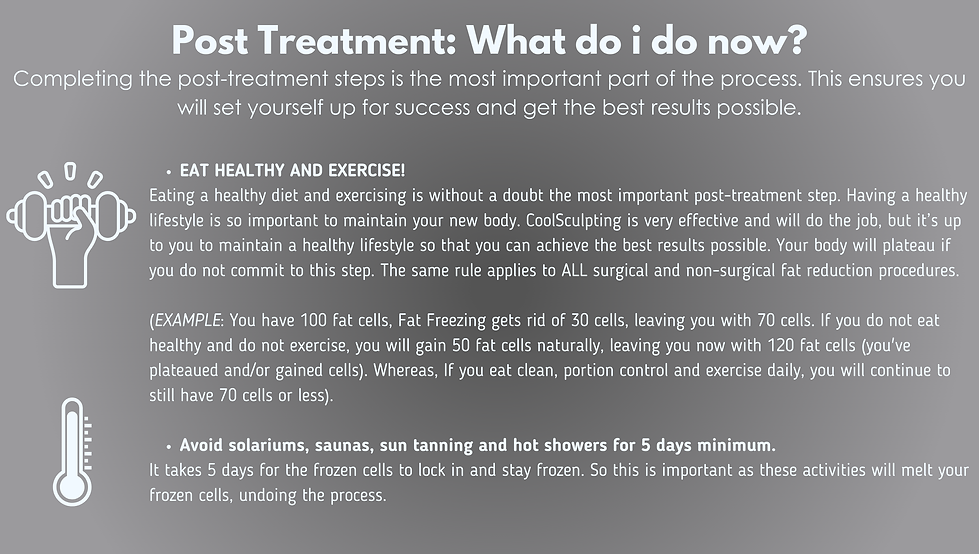 Post Treatment: What do i do now?
Completing the post-treatment steps is the most important part of the process. This ensures you will set yourself up for success and get the best results possible.

• EAT HEALTHY AND EXERCISE!
Eating a healthy diet and exercising is without a doubt the most important post-treatment step. Having a healthy lifestyle is so important to maintain your new body. CoolSculpting is very effective and will do the job, but it's up to you to maintain a healthy lifestyle so that you can achieve the best results possible. Your body will plateau if you do not commit to this step. The same rule applies to ALL surgical and non-surgical fat reduction procedures.

(EXAMPLE: You have 100 fat cells, Fat Freezing gets rid of 30 cells, leaving you with 70 cells. If you do not eat healthy and do not exercise, you will gain 50 fat cells naturally, leaving you now with 120 fat cells (you've plateaued and/or gained cells). Whereas, If you eat clean, portion control and exercise daily, you will continue to still have 70 cells or less).

• Avoid solariums, saunas, sun tanning and hot showers for 5 days minimum.
It takes 5 days for the frozen cells to lock in and stay frozen. So this is important as these activities will melt your frozen cells, undoing the process.